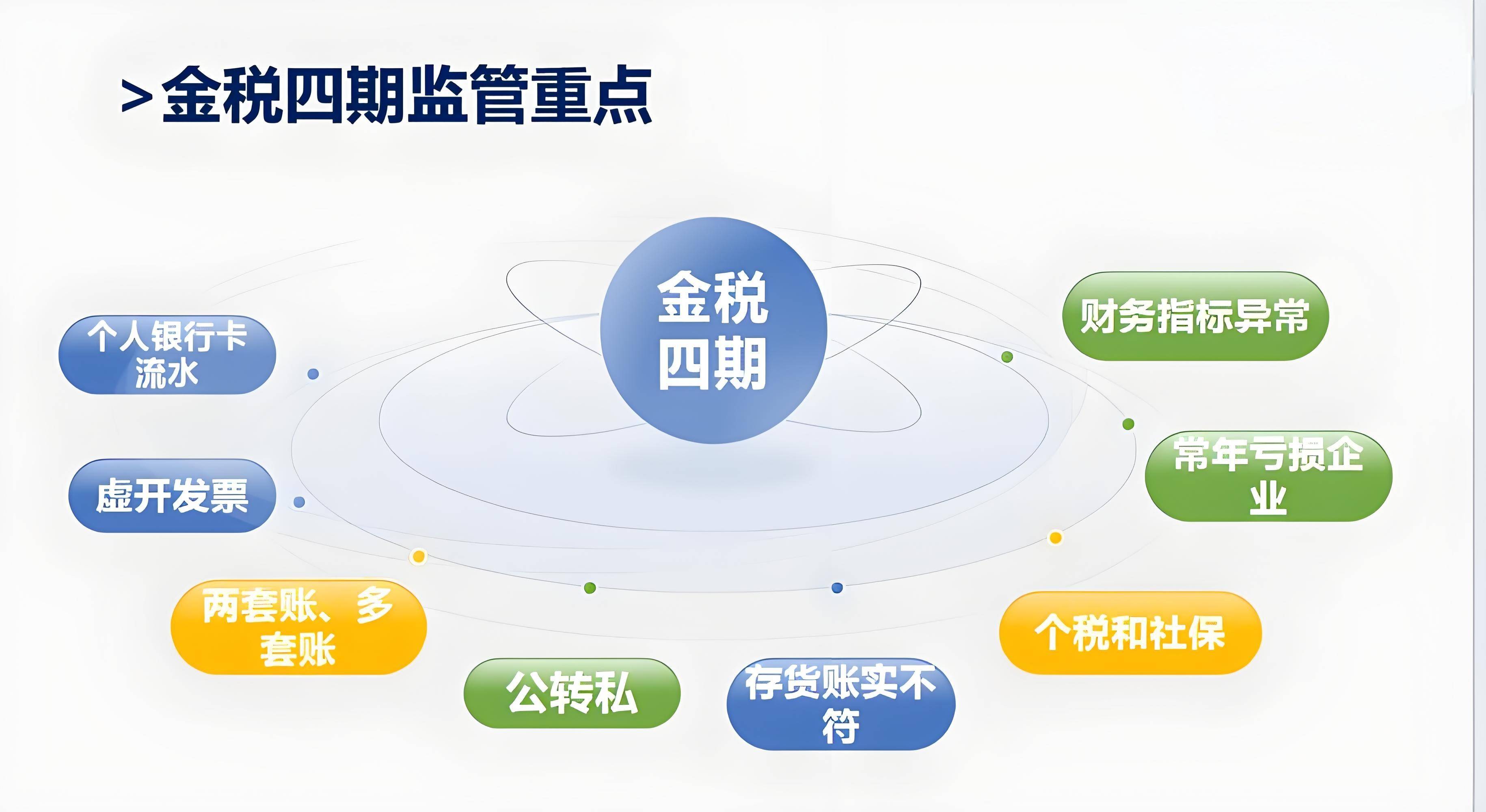 >金税四期监管重点

金税四期

个人银行卡流水

虚开发票

两套账、多套账

公转私

存货账实不符

个税和社保

常年亏损企业

财务指标异常